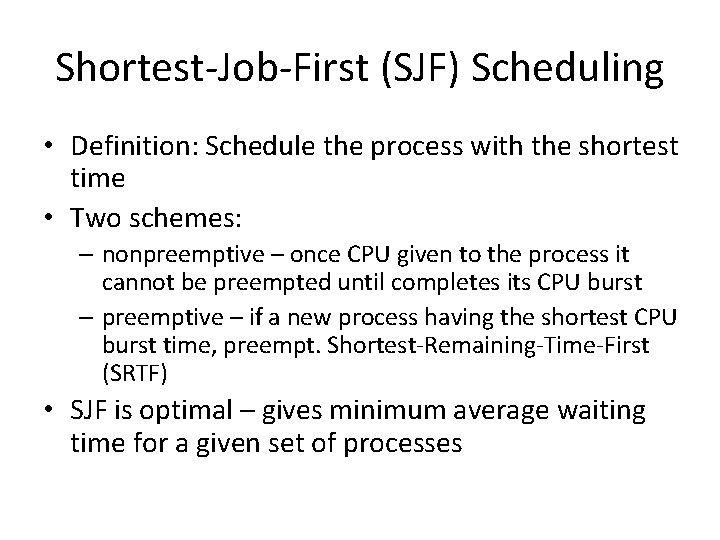 Shortest-Job-First (SJF) Scheduling

• Definition: Schedule the process with the shortest time

• Two schemes:

– nonpreemptive – once CPU given to the process it cannot be preempted until completes its CPU burst

– preemptive – if a new process having the shortest CPU burst time, preempt. Shortest-Remaining-Time-First (SRTF)

• SJF is optimal – gives minimum average waiting time for a given set of processes